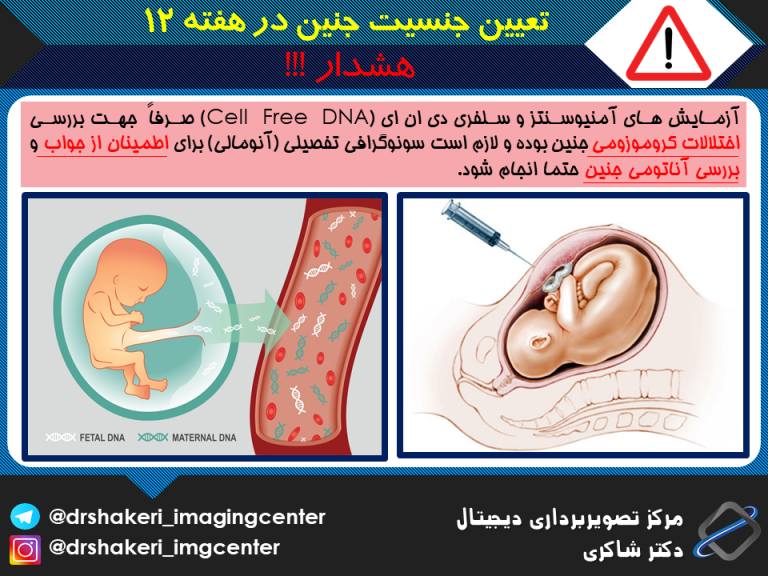 تعیین جنسیت جنین در هفته ۱۲
هشدار !!!

آزمایش های آمنیوسنتز و سلفری دی ان ای (Cell Free DNA) صرفاً جهت بررسی اختلالات کروموزومی جنین بوده و لازم است سونوگرافی تفصیلی (آنومالی) برای اطمینان از جواب و بررسی آناتومی جنین حتما انجام شود.

FETAL DNA
MATERNAL DNA

@drshakeri_imagingcenter
@drshakeri_imgcenter

مرکز تصویربرداری دیجیتال
دکتر شاکری